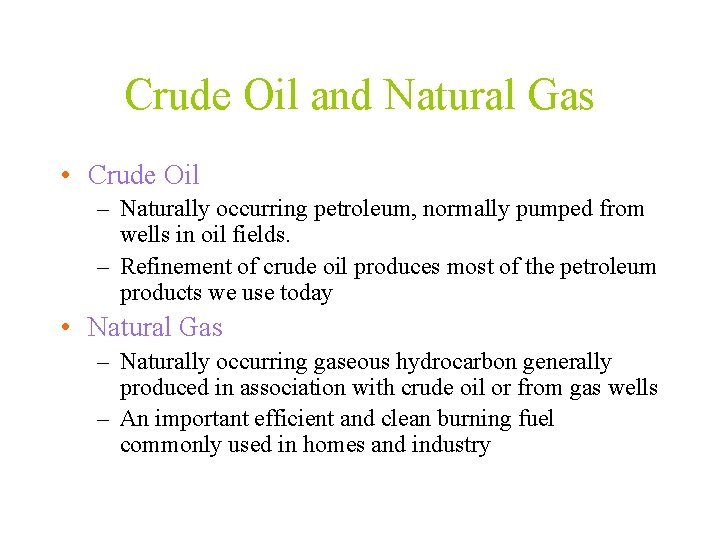 Crude Oil and Natural Gas

• Crude Oil
– Naturally occurring petroleum, normally pumped from wells in oil fields.
– Refinement of crude oil produces most of the petroleum products we use today

• Natural Gas
– Naturally occurring gaseous hydrocarbon generally produced in association with crude oil or from gas wells
– An important efficient and clean burning fuel commonly used in homes and industry